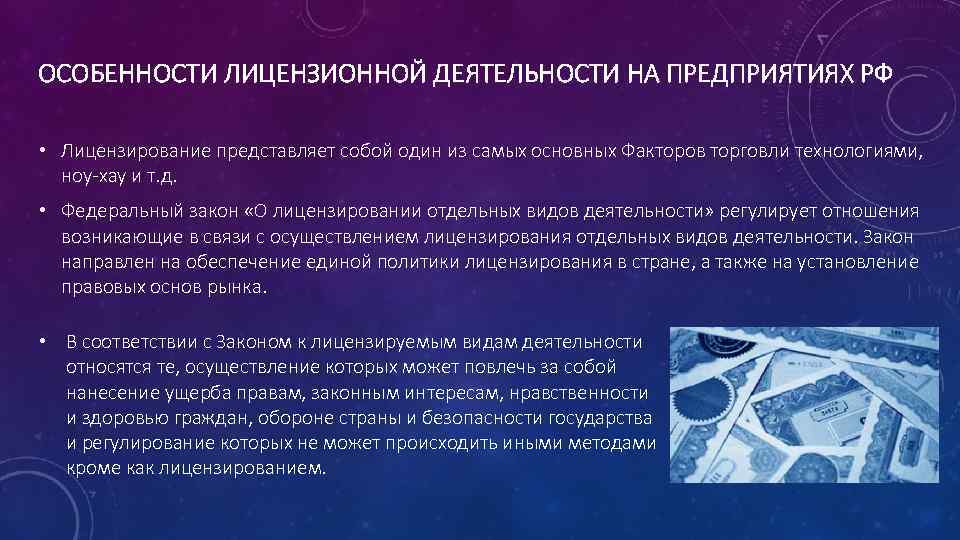 ОСОБЕННОСТИ ЛИЦЕНЗИОННОЙ ДЕЯТЕЛЬНОСТИ НА ПРЕДПРИЯТИЯХ РФ

• Лицензирование представляет собой один из самых основных Факторов торговли технологиями, ноу-хау и т.д.

• Федеральный закон «О лицензировании отдельных видов деятельности» регулирует отношения возникающие в связи с осуществлением лицензирования отдельных видов деятельности. Закон направлен на обеспечение единой политики лицензирования в стране, а также на установление правовых основ рынка.

• В соответствии с Законом к лицензируемым видам деятельности относятся те, осуществление которых может повлечь за собой нанесение ущерба правам, законным интересам, нравственности и здоровью граждан, обороне страны и безопасности государства и регулирование которых не может происходить иными методами кроме как лицензированием.